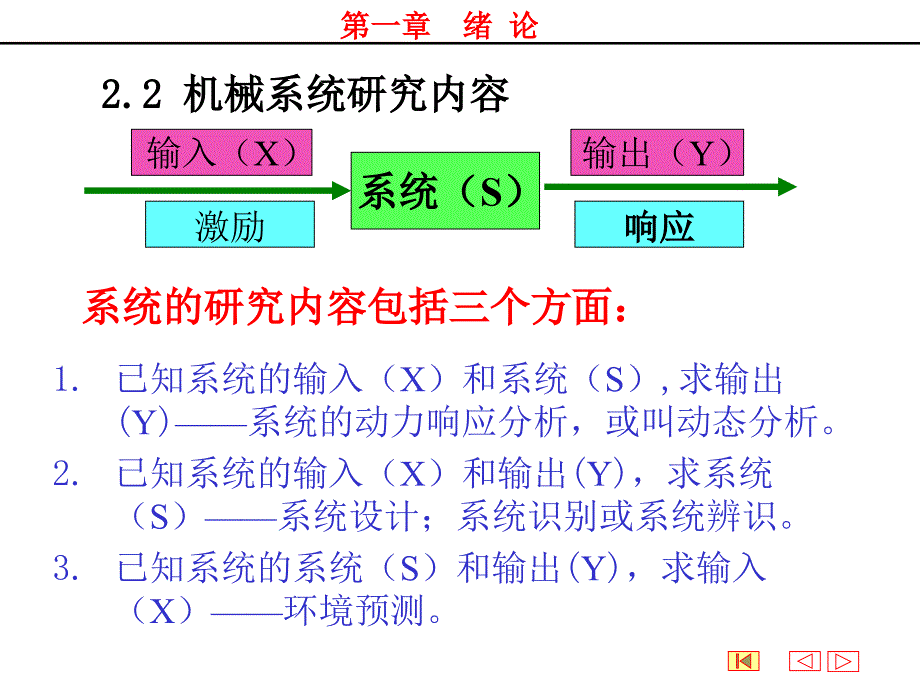 第一章 绪 论

2.2 机械系统研究内容

输入（X）

激励

系统（S）

输出（Y）

响应

系统的研究内容包括三个方面：

1. 已知系统的输入（X）和系统（S），求输出(Y)——系统的动力响应分析，或叫动态分析。

2. 已知系统的输入（X）和输出(Y)，求系统（S）——系统设计；系统识别或系统辨识。

3. 已知系统的系统（S）和输出(Y)，求输入（X）——环境预测。